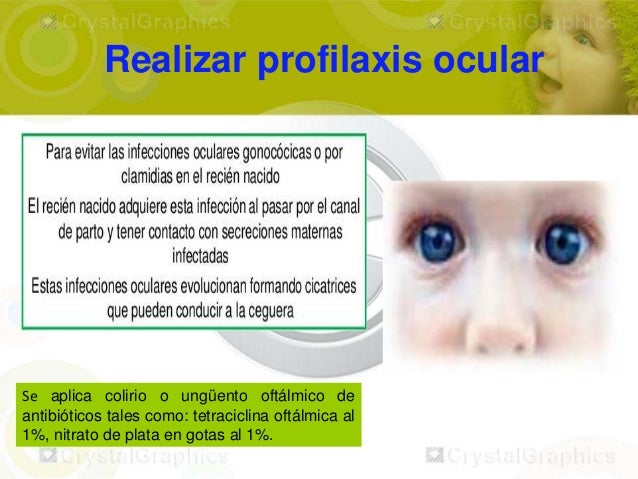 CrystalGraphics CrystalGraphics

Realizar profilaxis ocular

Para evitar las infecciones oculares gonocócicas o por clamidias en el recién nacido

El recién nacido adquiere esta infección al pasar por el canal de parto y tener contacto con secreciones maternas infectadas

Estas infecciones oculares evolucionan formando cicatrices que pueden conducir a la ceguera

Se aplica colirio o ungüento oftálmico de antibióticos tales como: tetraciclina oftálmica al 1%, nitrato de plata en gotas al 1%.

CrystalGraphics CrystalGraphics